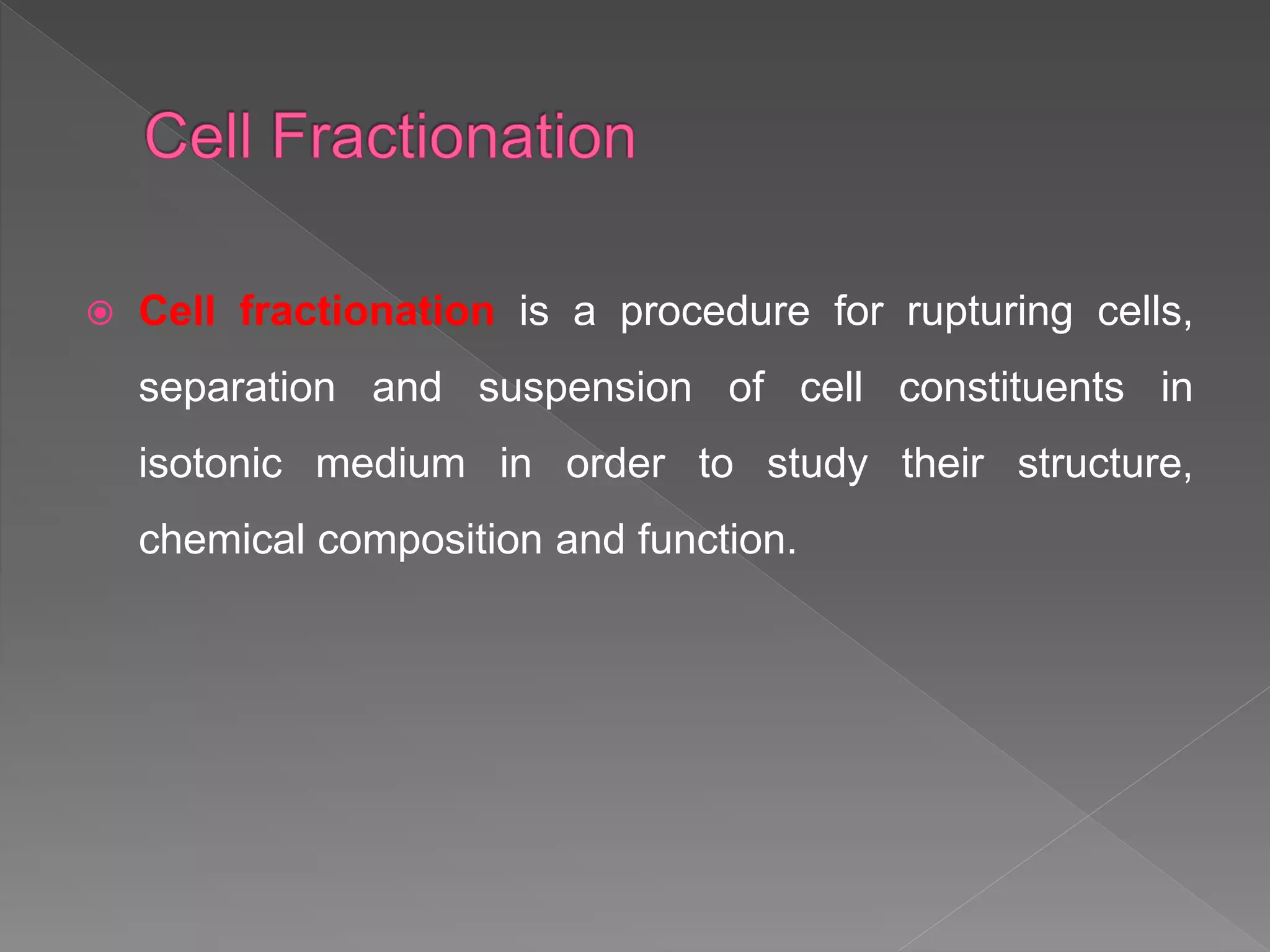 Cell Fractionation

Cell fractionation is a procedure for rupturing cells, separation and suspension of cell constituents in isotonic medium in order to study their structure, chemical composition and function.